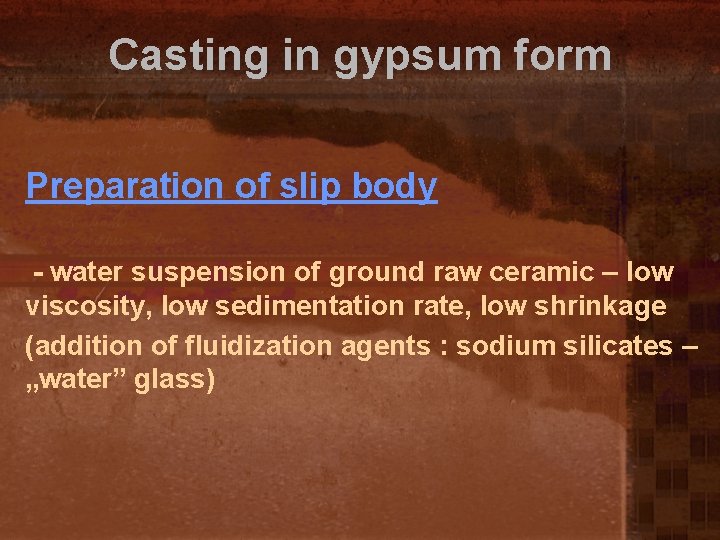 Casting in gypsum form

Preparation of slip body

- water suspension of ground raw ceramic – low viscosity, low sedimentation rate, low shrinkage

(addition of fluidization agents : sodium silicates – „water” glass)